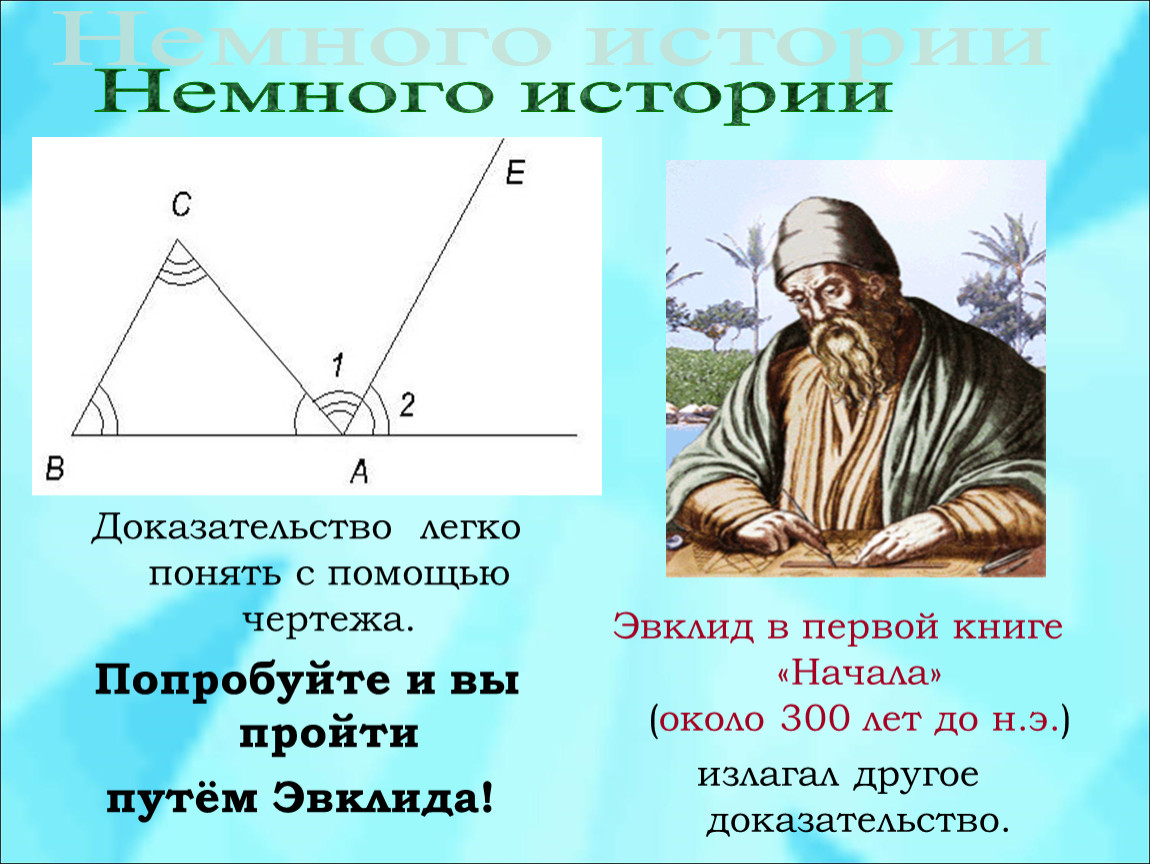 Немного истории
Немного истории

C
E
1
2
B
A

Доказательство легко понять с помощью чертежа.

Попробуйте и вы пройти путём Эвклида!

Эвклид в первой книге «Начала» (около 300 лет до н.э.) излагал другое доказательство.